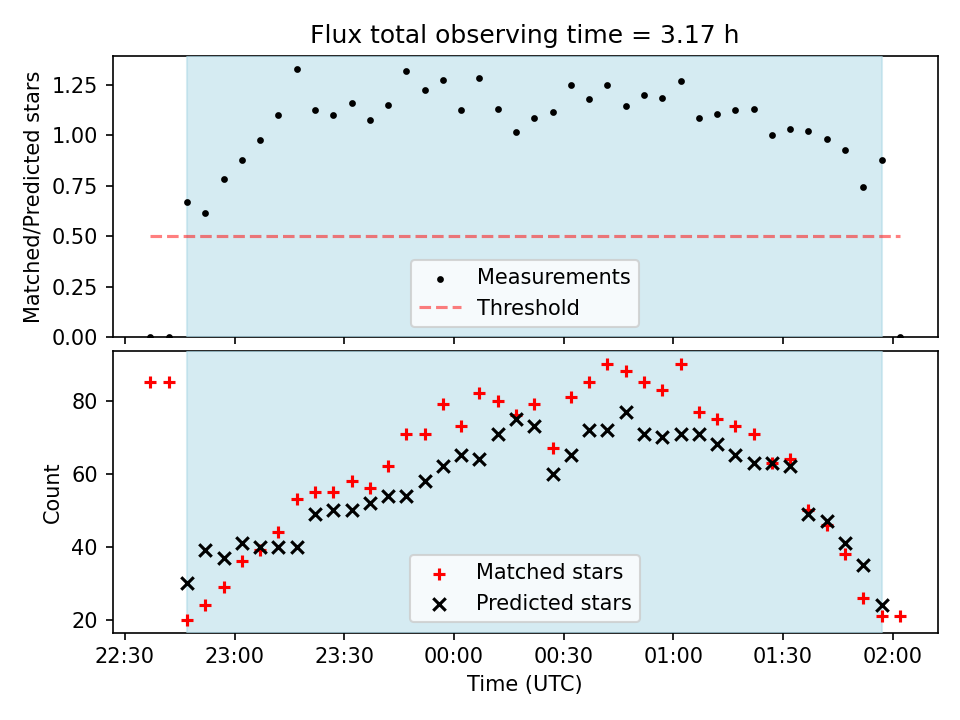 Flux total observing time = 3.17 h

Matched/Predicted stars

1.25
1.00
0.75
0.50
0.25
0.00

Measurements
Threshold

Count

80
60
40
20

Matched stars
Predicted stars

22:30
23:00
23:30
00:00
00:30
01:00
01:30
02:00

Time (UTC)